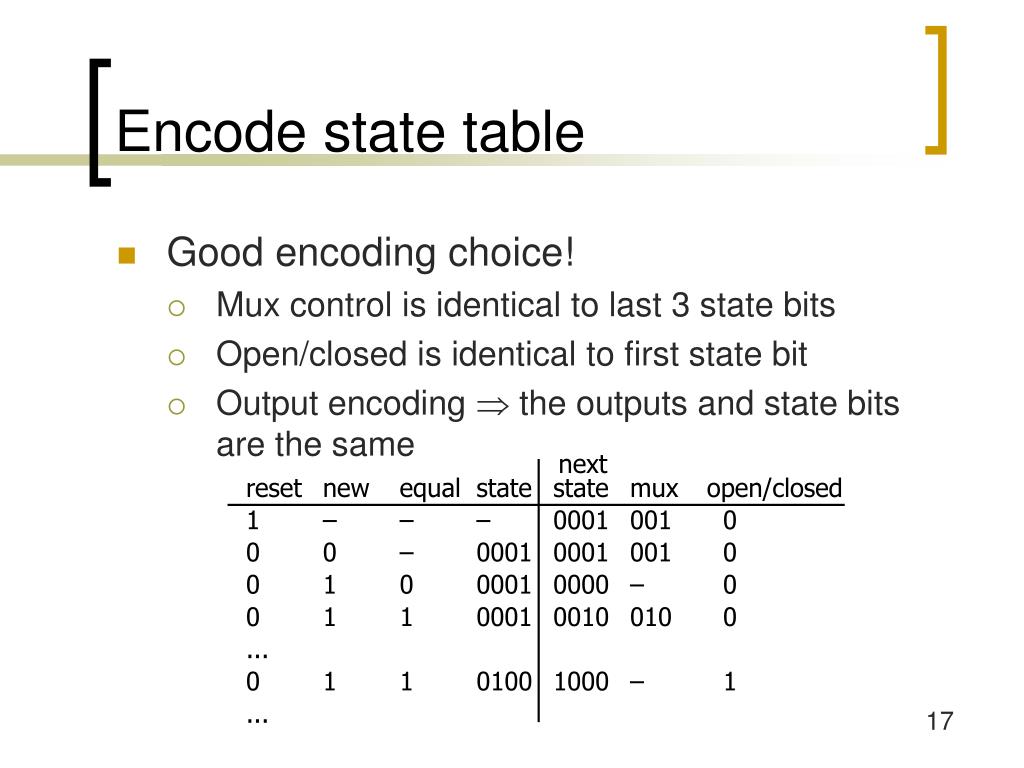 Encode state table

Good encoding choice!

Mux control is identical to last 3 state bits

Open/closed is identical to first state bit

Output encoding $\Rightarrow$ the outputs and state bits are the same

| reset | new | equal | state | next state | mux | open/closed |
|---|---|---|---|---|---|---|
| 1 | – | – | – | 0001 | 001 | 0 |
| 0 | 0 | – | 0001 | 0001 | 001 | 0 |
| 0 | 1 | 0 | 0001 | 0000 | – | 0 |
| 0 | 1 | 1 | 0001 | 0010 | 010 | 0 |
| ... | | | | | | |
| 0 | 1 | 1 | 0100 | 1000 | – | 1 |
| ... | | | | | | |

17